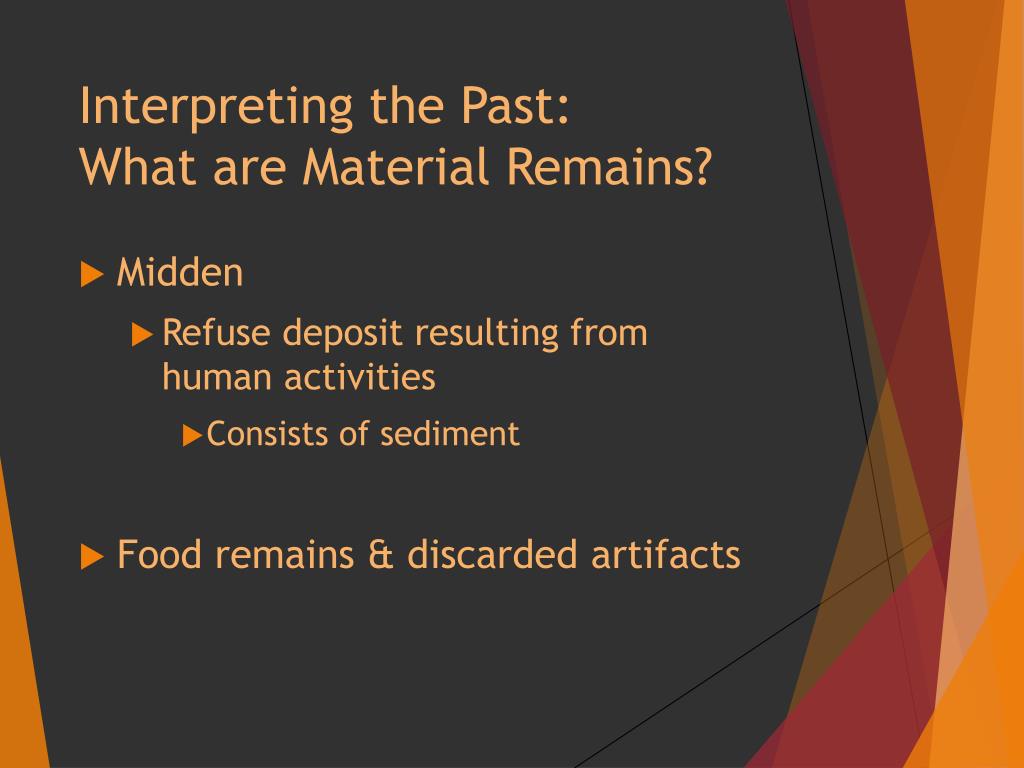 Interpreting the Past:
What are Material Remains?

Midden

Refuse deposit resulting from human activities

Consists of sediment

Food remains & discarded artifacts